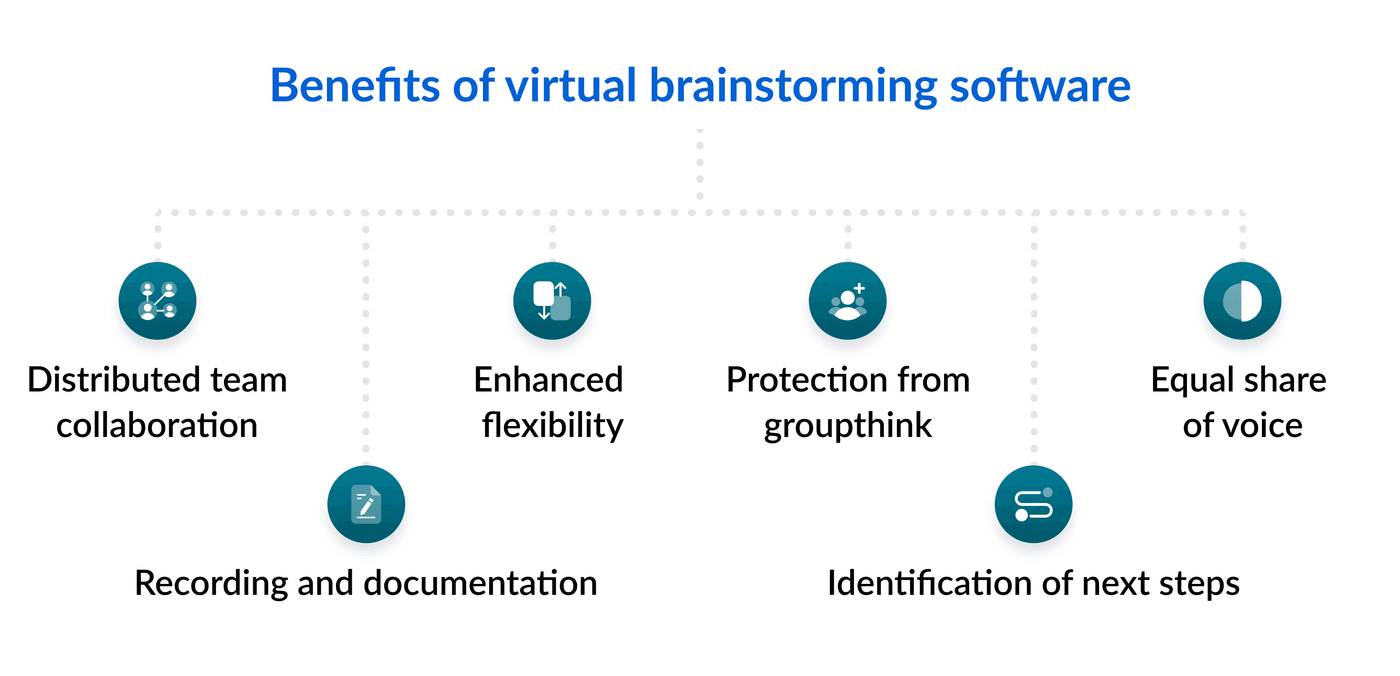 Benefits of virtual brainstorming software

Distributed team collaboration

Recording and documentation

Enhanced flexibility

Protection from groupthink

Identification of next steps

Equal share of voice